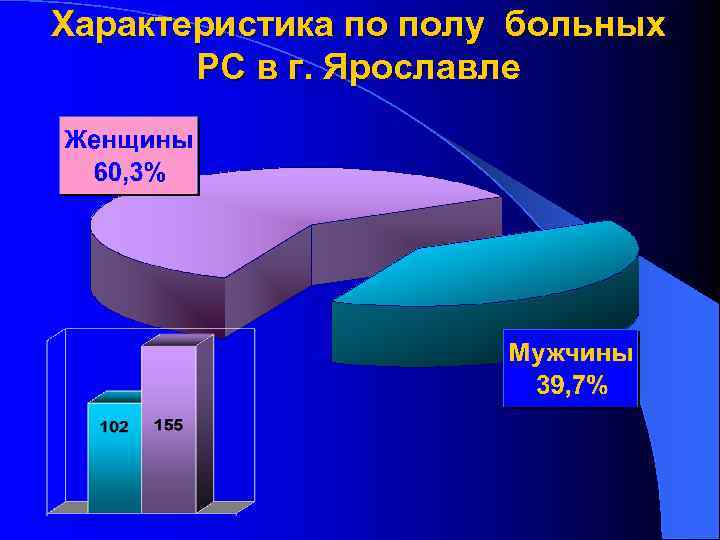 Характеристика по полу больных РС в г. Ярославле

Женщины
60,3%

Мужчины
39,7%

102

155